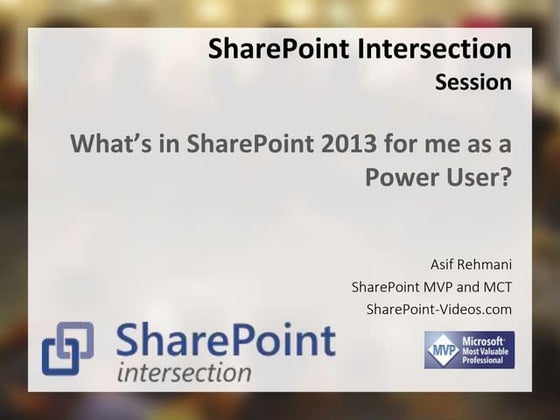 SharePoint Intersection
Session

What's in SharePoint 2013 for me as a Power User?

Asif Rehmani
SharePoint MVP and MCT
SharePoint-Videos.com

SharePoint
intersection

MVP Microsoft® Most Valuable Professional